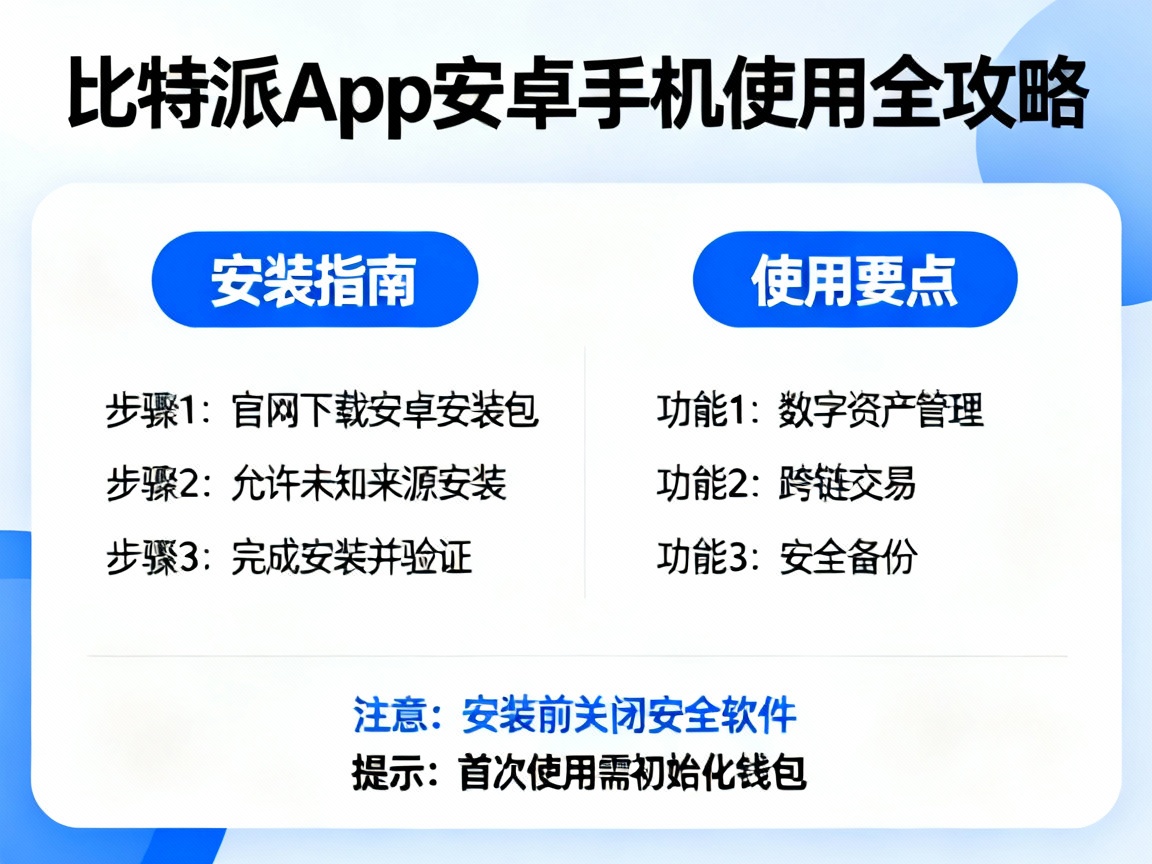 比特派App安卓手机使用全攻略

安装指南

步骤1：官网下载安卓安装包
步骤2：允许未知来源安装
步骤3：完成安装并验证

使用要点

功能1：数字资产管理
功能2：跨链交易
功能3：安全备份

注意：安装前关闭安全软件
提示：首次使用需初始化钱包